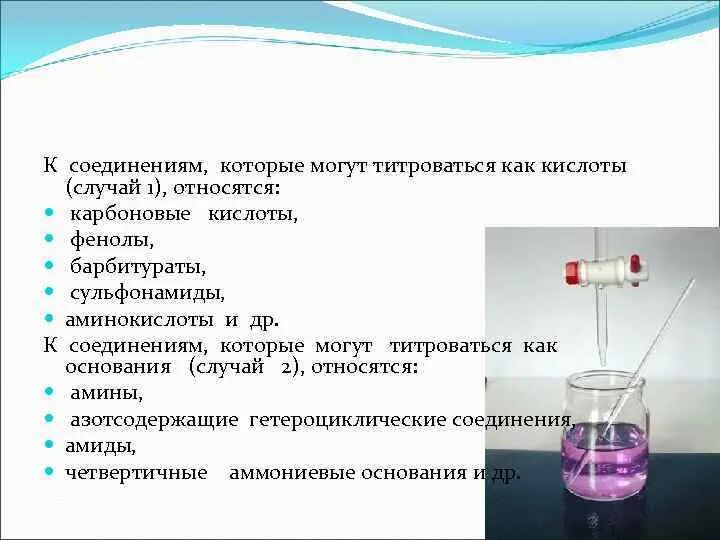 К соединениям, которые могут титроваться как кислоты (случай 1), относятся:

- карбоновые кислоты,
- фенолы,
- барбитураты,
- сульфонамиды,
- аминокислоты и др.

К соединениям, которые могут титроваться как основания (случай 2), относятся:

- амины,
- азотсодержащие гетероциклические соединения,
- амиды,
- четвертичные аммониевые основания и др.